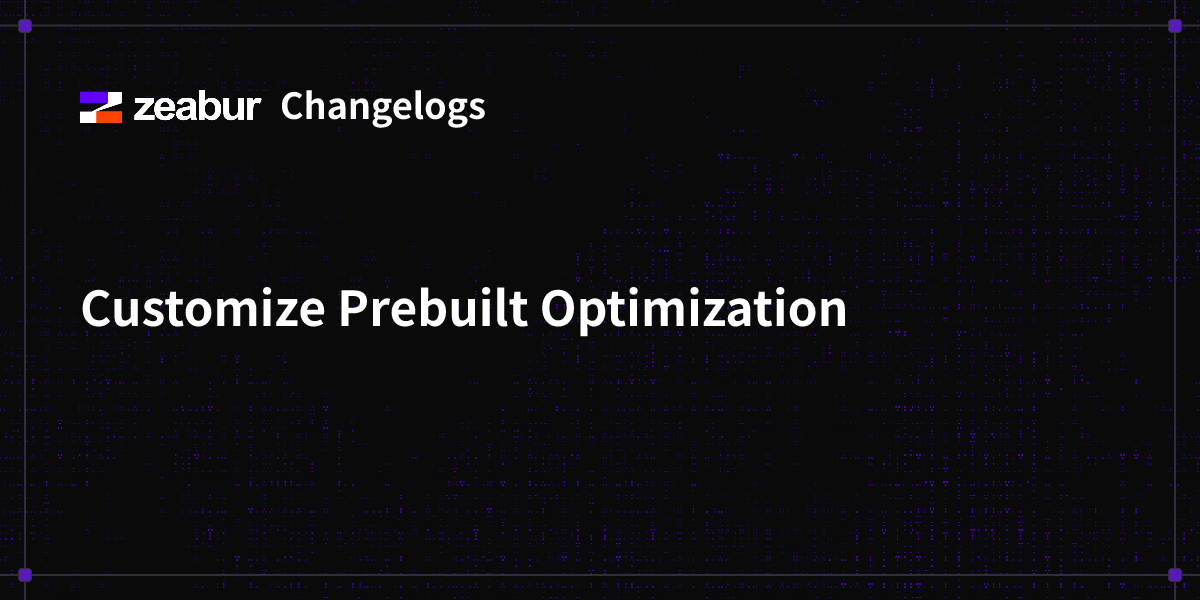 zeabur Changelogs

Customize Prebuilt Optimization